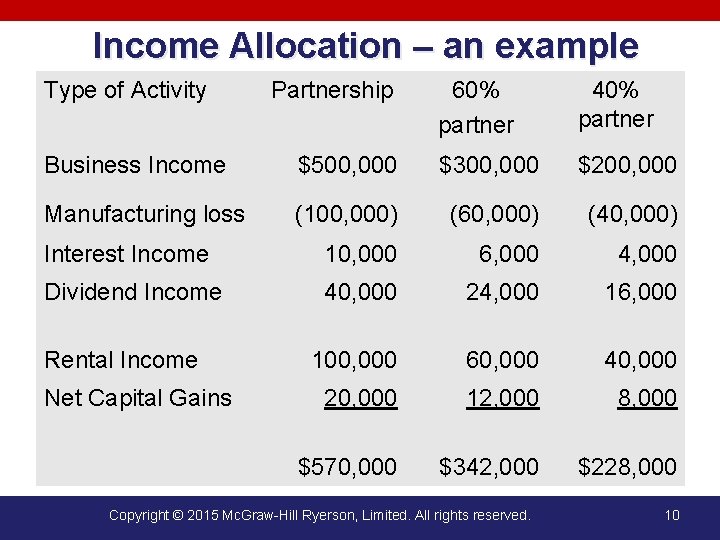 Income Allocation – an example

| Type of Activity | Partnership | 60% partner | 40% partner |
|---|---|---|---|
| Business Income | \$500,000 | \$300,000 | \$200,000 |
| Manufacturing loss | (100,000) | (60,000) | (40,000) |
| Interest Income | 10,000 | 6,000 | 4,000 |
| Dividend Income | 40,000 | 24,000 | 16,000 |
| Rental Income | 100,000 | 60,000 | 40,000 |
| Net Capital Gains | 20,000 | 12,000 | 8,000 |
| | \$570,000 | \$342,000 | \$228,000 |

Copyright © 2015 McGraw-Hill Ryerson, Limited. All rights reserved.

10